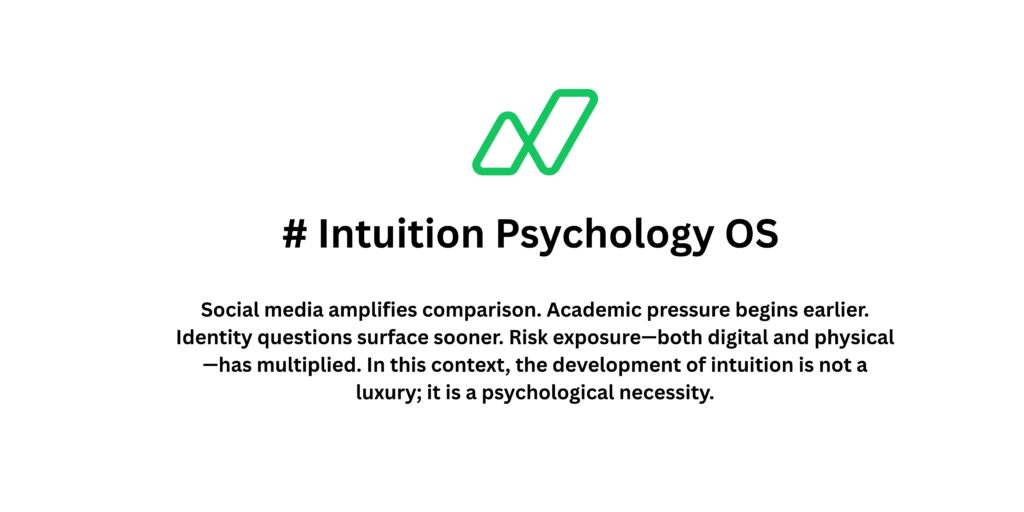 # Intuition Psychology OS

Social media amplifies comparison. Academic pressure begins earlier. Identity questions surface sooner. Risk exposure—both digital and physical—has multiplied. In this context, the development of intuition is not a luxury; it is a psychological necessity.